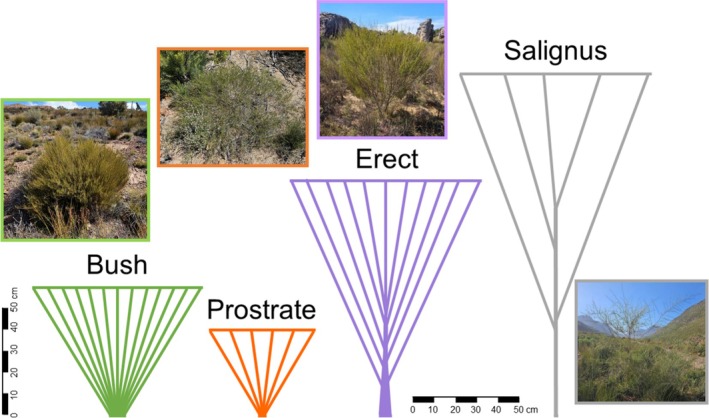 Salignus

Erect

Bush

Prostrate

0 10 20 30 40 50 cm

0 10 20 30 40 50 cm